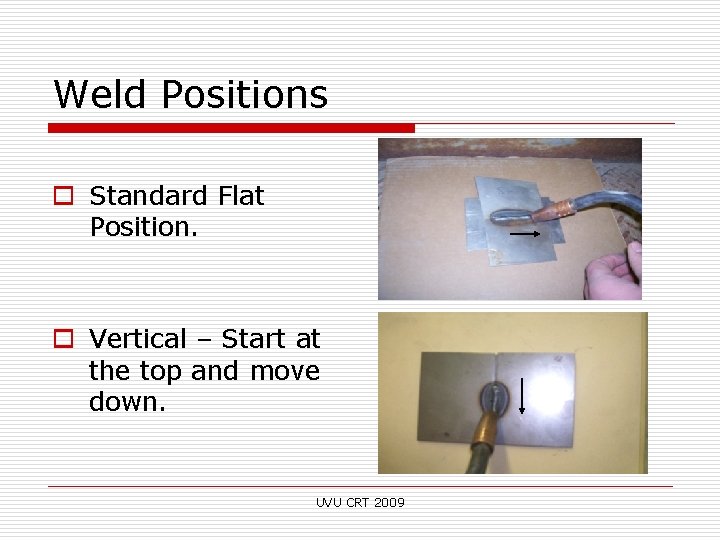 Weld Positions

Standard Flat Position.

Vertical – Start at the top and move down.

UVU CRT 2009